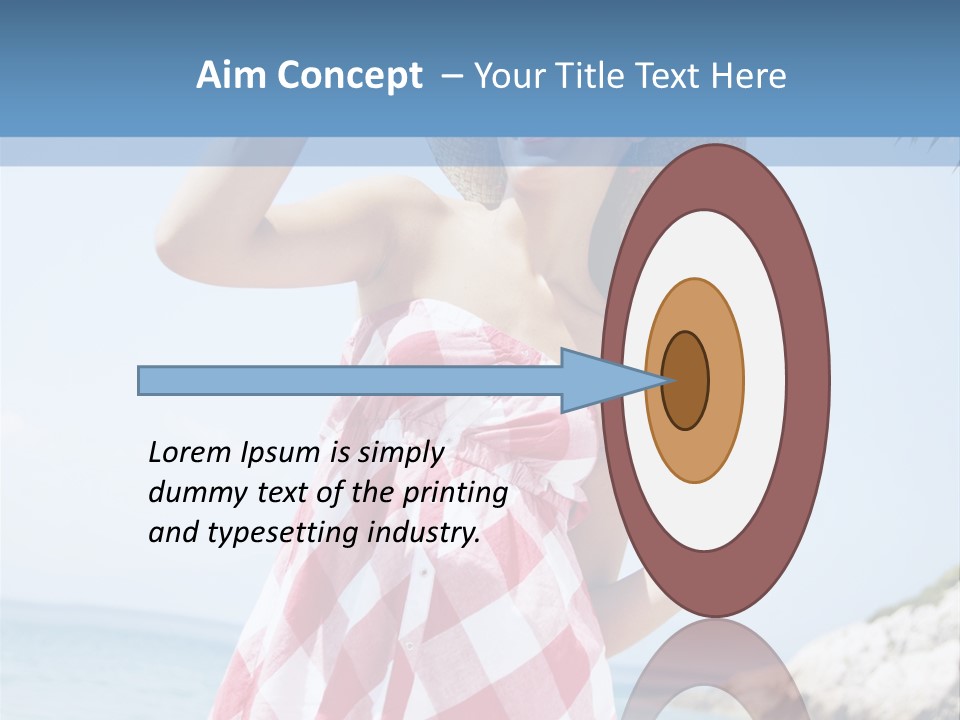 Aim Concept – Your Title Text Here

Lorem Ipsum is simply dummy text of the printing and typesetting industry.